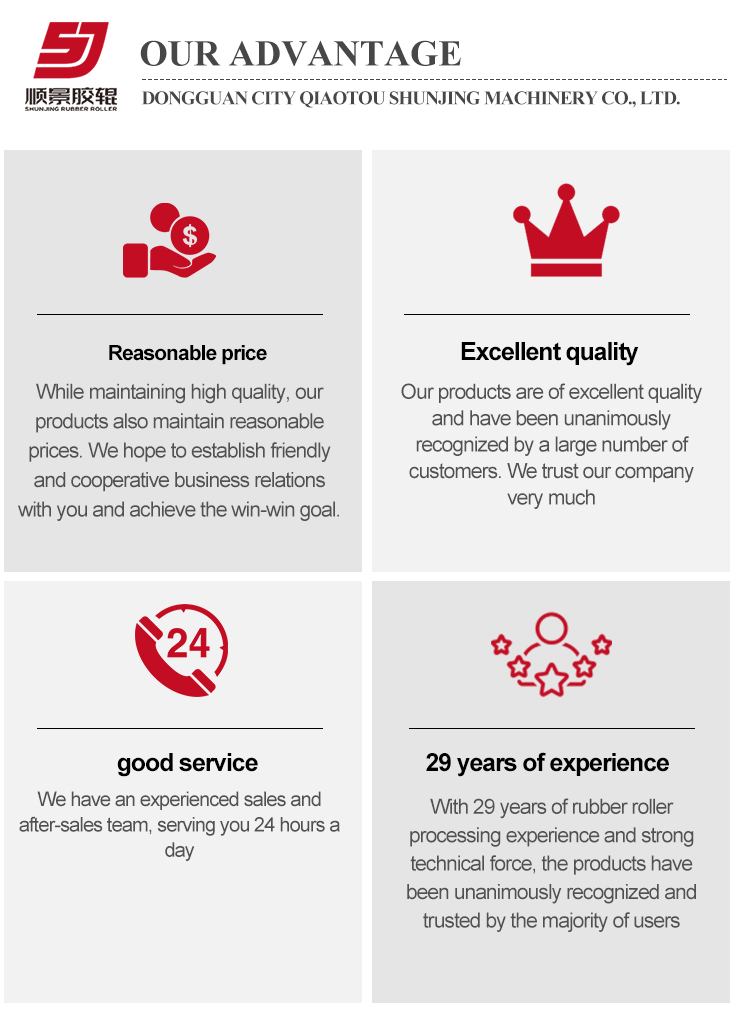 SJ
顺景胶辊
SHUNJING RUBBER ROLLER

OUR ADVANTAGE
DONGGUAN CITY QIAOTOU SHUNJING MACHINERY CO., LTD.

$

Reasonable price

While maintaining high quality, our products also maintain reasonable prices. We hope to establish friendly and cooperative business relations with you and achieve the win-win goal.

Excellent quality

Our products are of excellent quality and have been unanimously recognized by a large number of customers. We trust our company very much

24

good service

We have an experienced sales and after-sales team, serving you 24 hours a day

29 years of experience

With 29 years of rubber roller processing experience and strong technical force, the products have been unanimously recognized and trusted by the majority of users